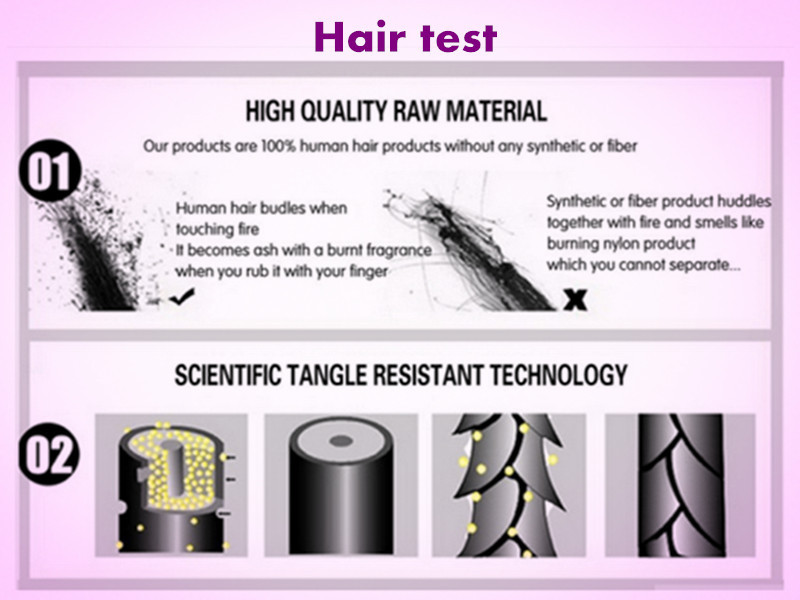 Hair test

HIGH QUALITY RAW MATERIAL

Our products are 100% human hair products without any synthetic or fiber

01

Human hair budles when touching fire
It becomes ash with a burnt fragrance when you rub it with your finger

Synthetic or fiber product huddles together with fire and smells like burning nylon product which you cannot separate...

SCIENTIFIC TANGLE RESISTANT TECHNOLOGY

02